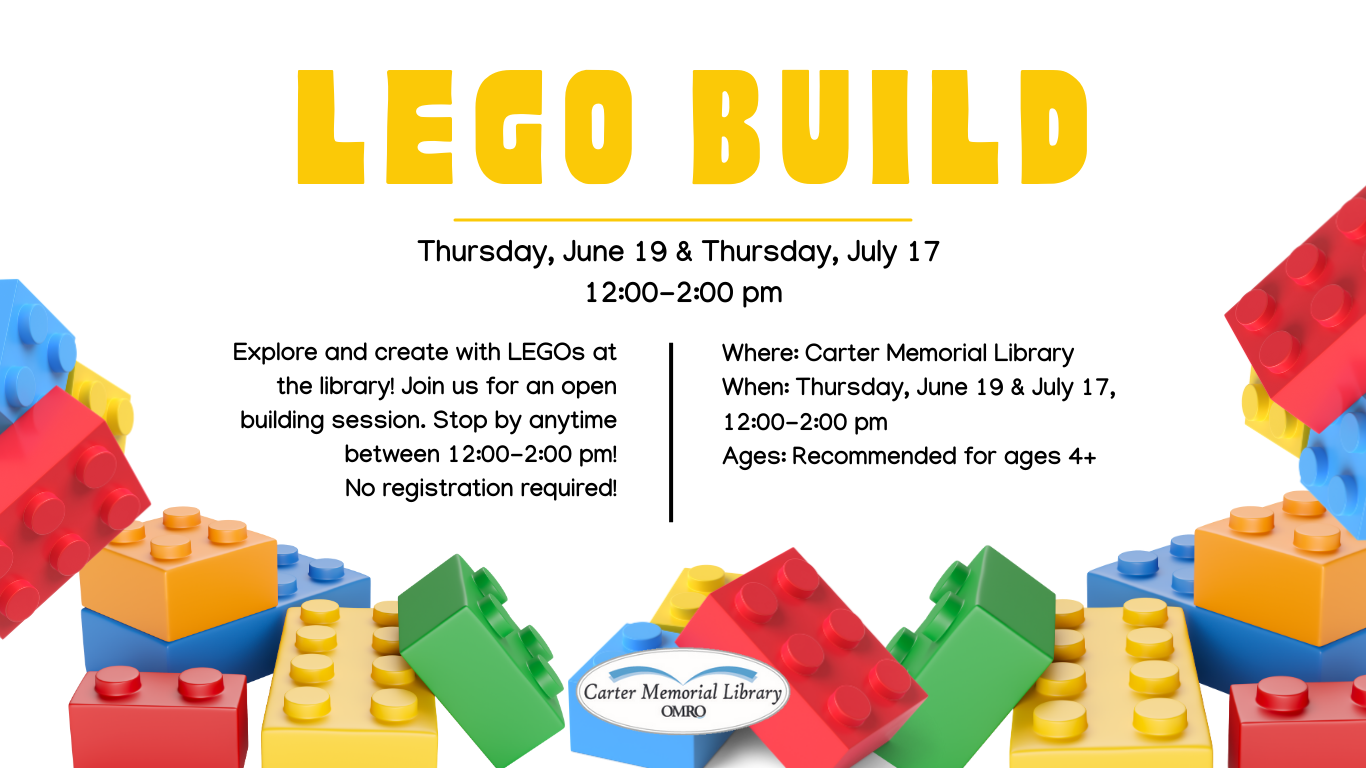 LEGO BUILD

Thursday, June 19 & Thursday, July 17
12:00-2:00 pm

Explore and create with LEGOs at the library! Join us for an open building session. Stop by anytime between 12:00-2:00 pm! No registration required!

Where: Carter Memorial Library
When: Thursday, June 19 & July 17, 12:00-2:00 pm
Ages: Recommended for ages 4+

Carter Memorial Library
OMRO